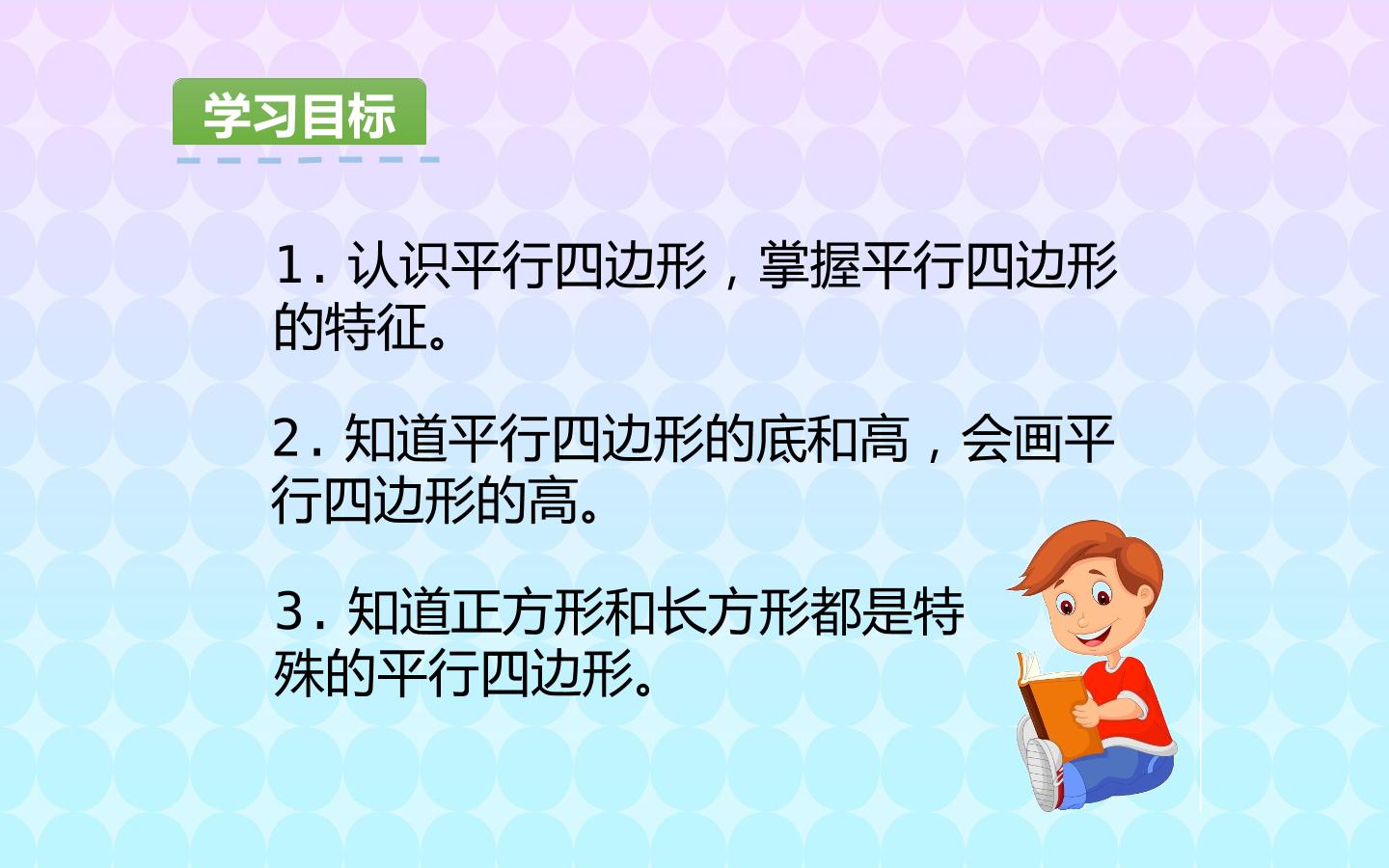 学习目标

1. 认识平行四边形，掌握平行四边形的特征。

2. 知道平行四边形的底和高，会画平行四边形的高。

3. 知道正方形和长方形都是特殊的平行四边形。